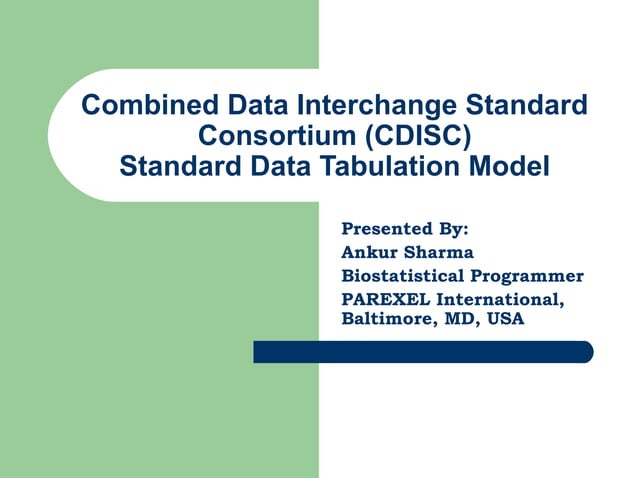 Combined Data Interchange Standard Consortium (CDISC)
Standard Data Tabulation Model

Presented By:
Ankur Sharma
Biostatistical Programmer
PAREXEL International, Baltimore, MD, USA